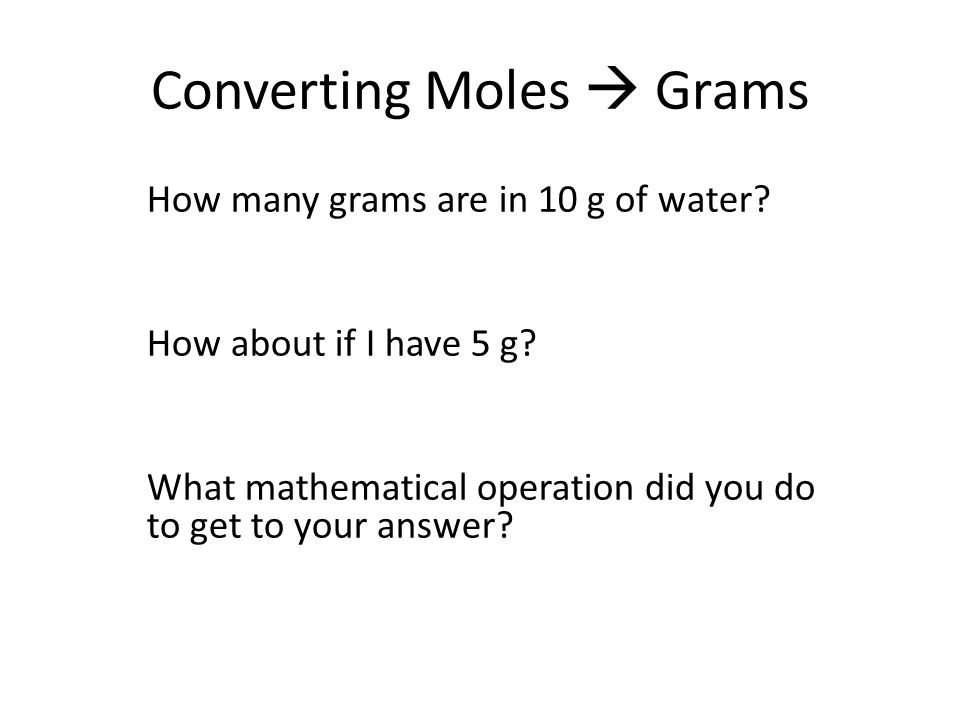 Converting Moles → Grams

How many grams are in 10 g of water?

How about if I have 5 g?

What mathematical operation did you do to get to your answer?